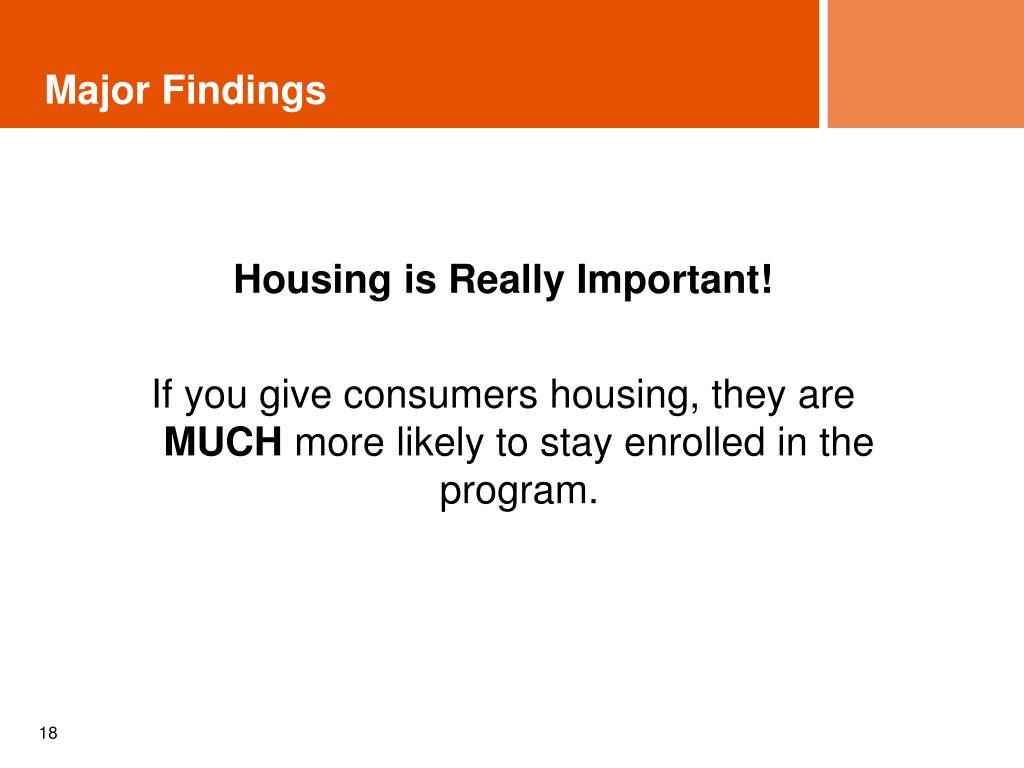 Major Findings

Housing is Really Important!

If you give consumers housing, they are MUCH more likely to stay enrolled in the program.

18